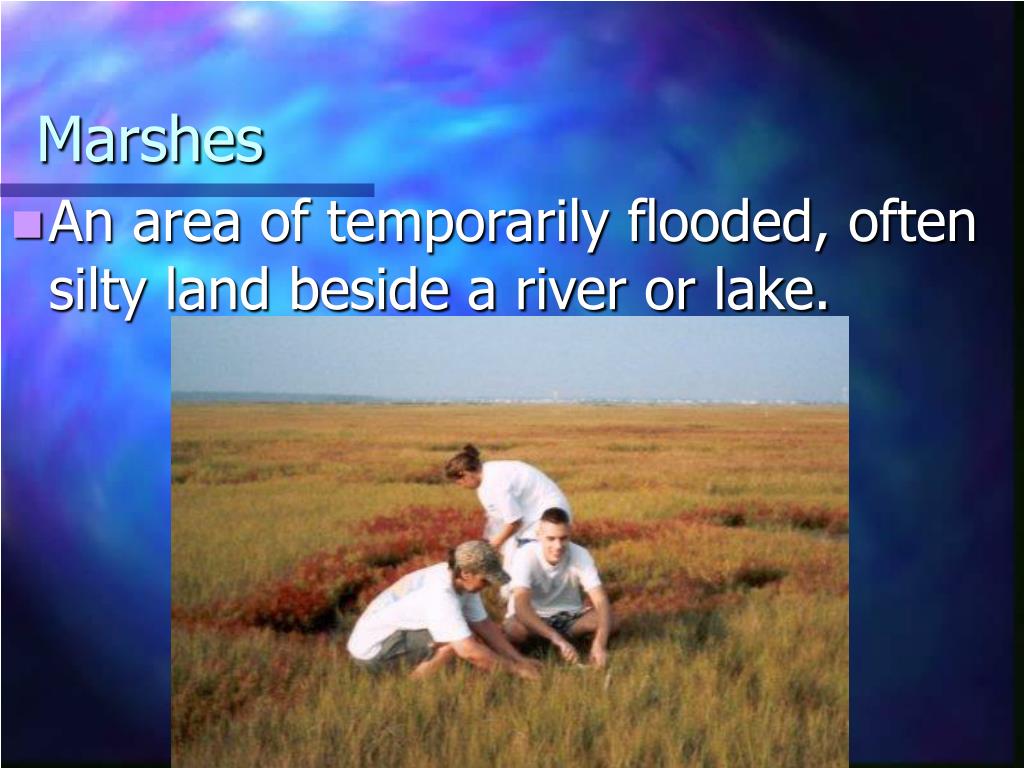 Marshes

An area of temporarily flooded, often silty land beside a river or lake.